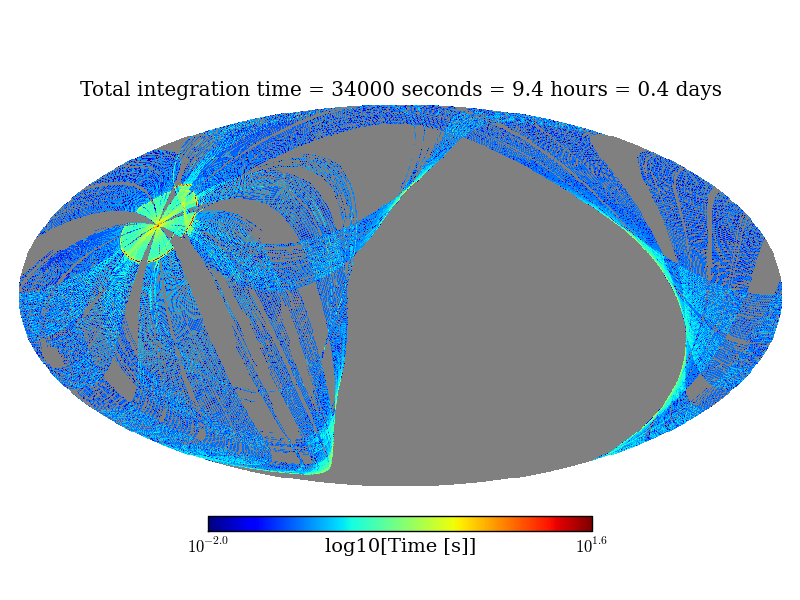 Total integration time = 34000 seconds = 9.4 hours = 0.4 days

$10^{-2.0}$ log10[Time [s]] $10^{1.6}$